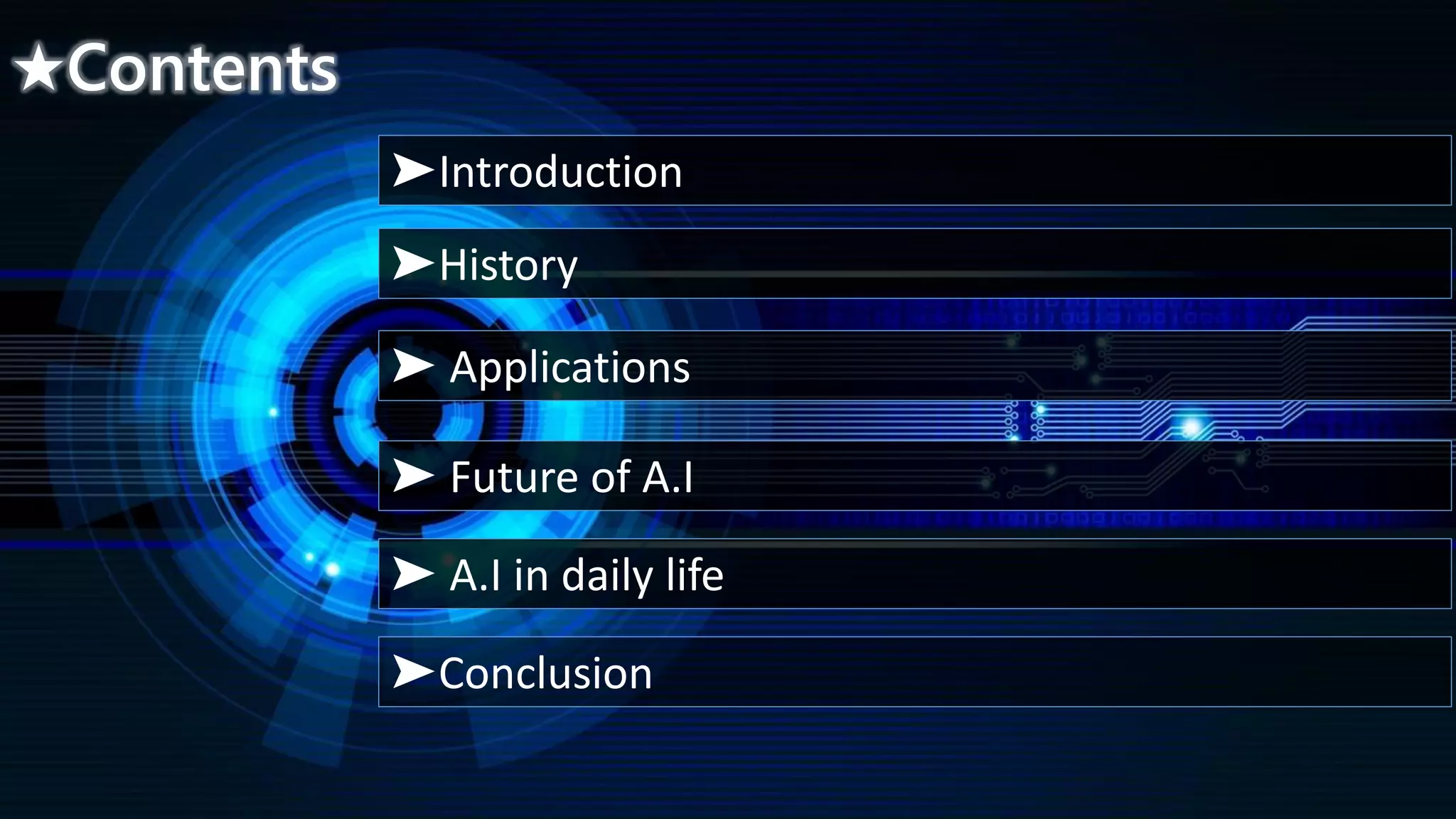 ★Contents

➤Introduction

➤History

➤ Applications

➤ Future of A.I

➤ A.I in daily life

➤Conclusion